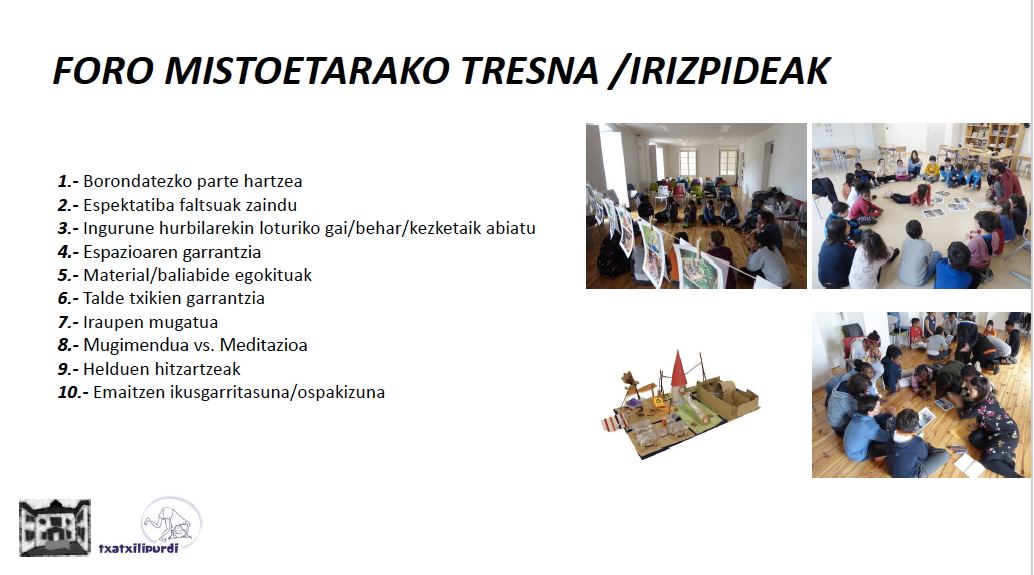 FORO MISTOETARAKO TRESNA /IRIZPIDEAK

1.- Borondatezko parte hartzea
2.- Espektatiba faltsuak zaindu
3.- Ingurune hurbilarekin loturiko gai/behar/kezketaik abiatu
4.- Espazioaren garrantzia
5.- Material/baliabide egokituak
6.- Talde txikien garrantzia
7.- Iraupen mugatua
8.- Mugimendua vs. Meditazioa
9.- Helduen hitzartzeak
10.- Emaitzen ikusgarritasuna/ospakizuna

txatxilipurdi